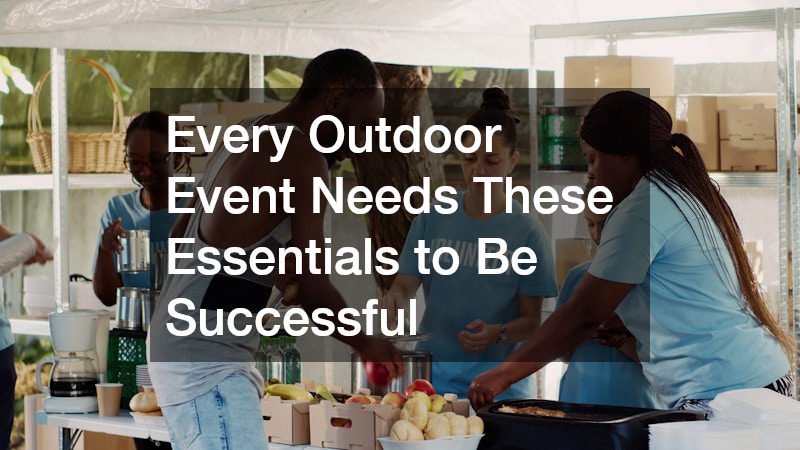 Every Outdoor Event Needs These Essentials to Be Successful